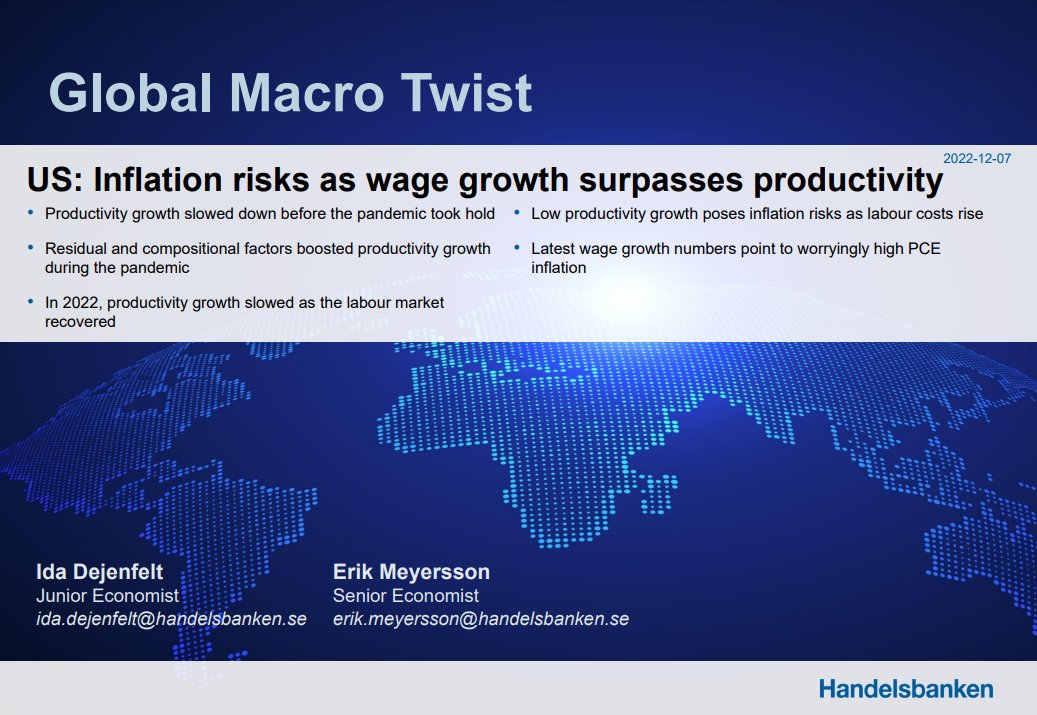 Global Macro Twist

2022-12-07

US: Inflation risks as wage growth surpasses productivity

• Productivity growth slowed down before the pandemic took hold

• Residual and compositional factors boosted productivity growth during the pandemic

• In 2022, productivity growth slowed as the labour market recovered

• Low productivity growth poses inflation risks as labour costs rise

• Latest wage growth numbers point to worryingly high PCE inflation

Ida Dejenfelt
Junior Economist
ida.dejenfelt@handelsbanken.se

Erik Meyersson
Senior Economist
erik.meyersson@handelsbanken.se

Handelsbanken